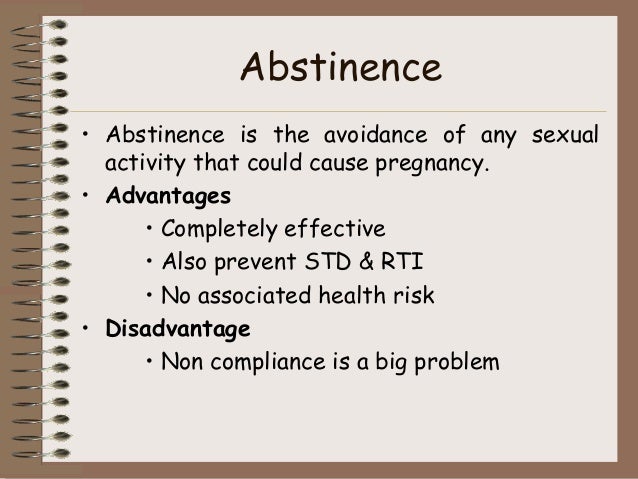 Abstinence

• Abstinence is the avoidance of any sexual activity that could cause pregnancy.
• Advantages
  • Completely effective
  • Also prevent STD & RTI
  • No associated health risk
• Disadvantage
  • Non compliance is a big problem